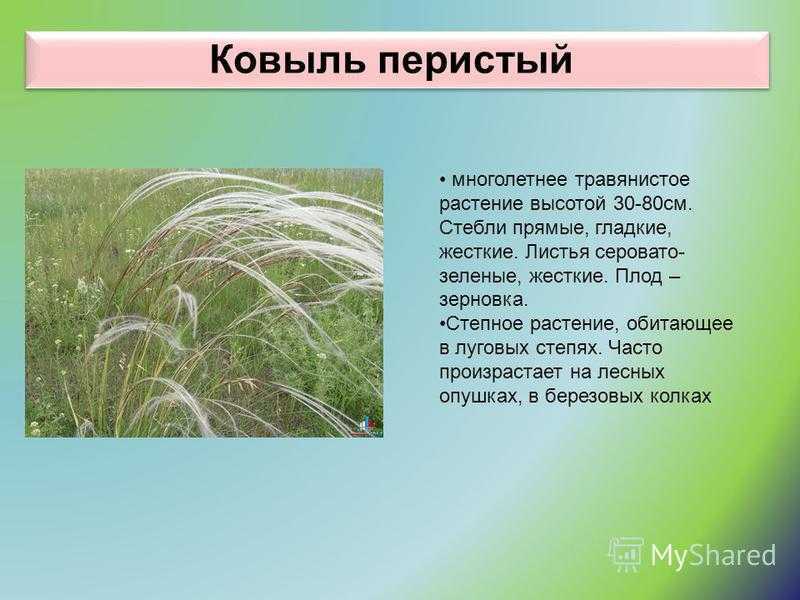 Ковыль перистый

• многолетнее травянистое растение высотой 30-80см. Стебли прямые, гладкие, жесткие. Листья серовато-зеленые, жесткие. Плод – зерновка.
•Степное растение, обитающее в луговых степях. Часто произрастает на лесных опушках, в березовых колках

MyShared